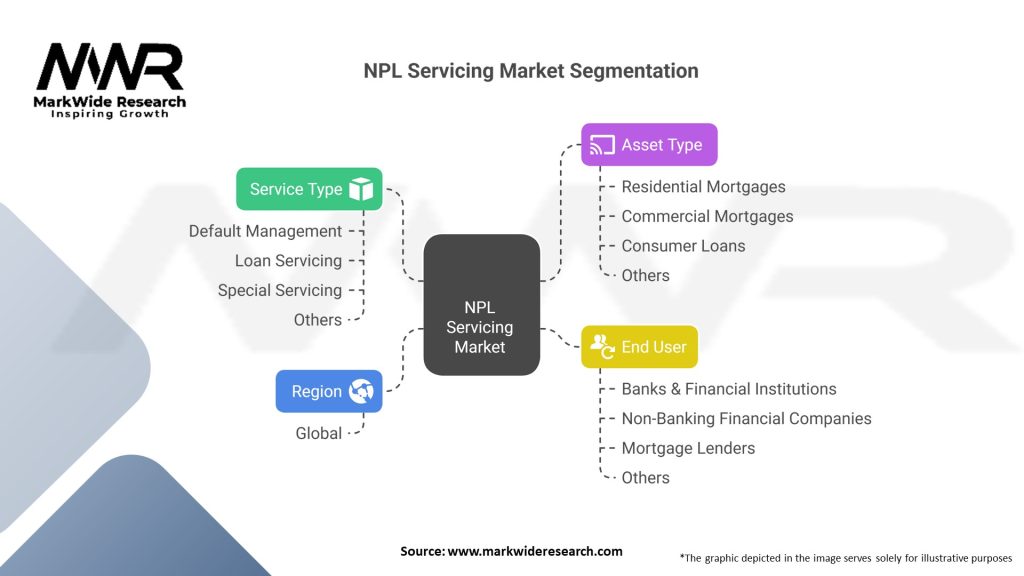 MWR
MarkWide Research
Inspiring Growth

NPL Servicing Market Segmentation

Service Type
Default Management
Loan Servicing
Special Servicing
Others

Region
Global

NPL Servicing Market

Asset Type
Residential Mortgages
Commercial Mortgages
Consumer Loans
Others

End User
Banks & Financial Institutions
Non-Banking Financial Companies
Mortgage Lenders
Others

Source: www.markwideresearch.com

*The graphic depicted in the image serves solely for illustrative purposes